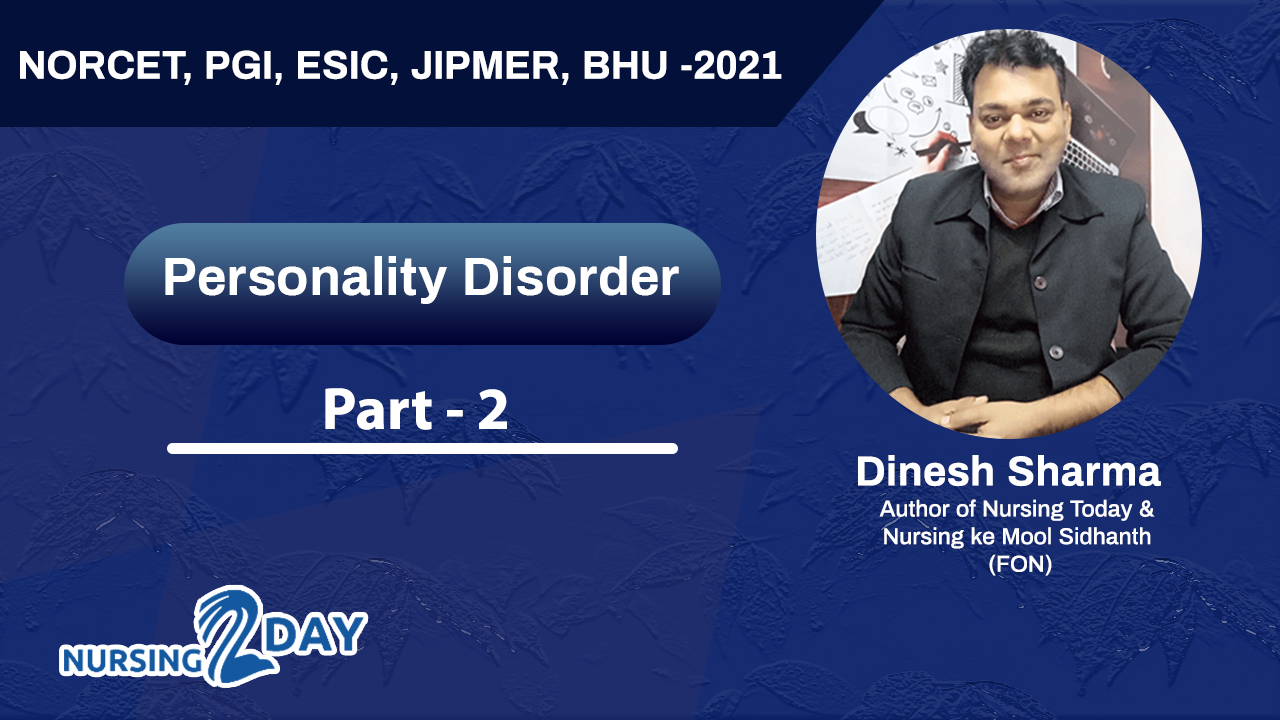 NORCET, PGI, ESIC, JIPMER, BHU -2021

Personality Disorder

Part - 2

Dinesh Sharma
Author of Nursing Today & Nursing ke Mool Sidhanth (FON)

NURSING 2DAY